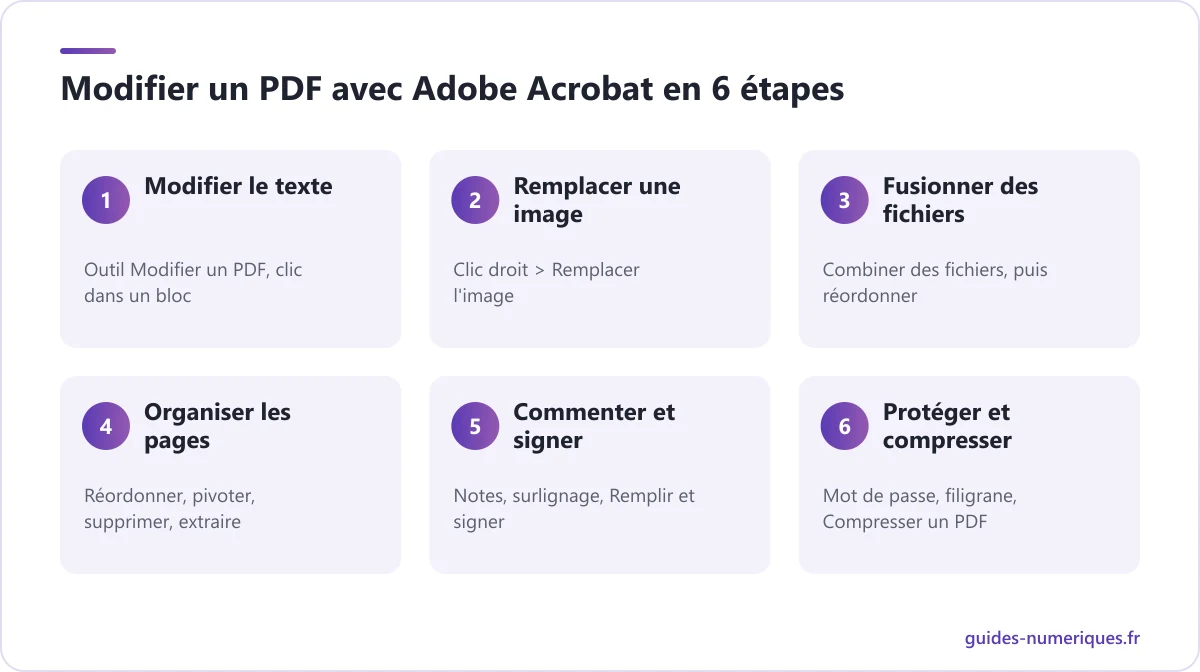 Modifier un PDF avec Adobe Acrobat en 6 étapes

1 Modifier le texte

Outil Modifier un PDF, clic dans un bloc

2 Remplacer une image

Clic droit > Remplacer l'image

3 Fusionner des fichiers

Combiner des fichiers, puis réordonner

4 Organiser les pages

Réordonner, pivoter, supprimer, extraire

5 Commenter et signer

Notes, surlignage, Remplir et signer

6 Protéger et compresser

Mot de passe, filigrane, Compresser un PDF

guides-numeriques.fr